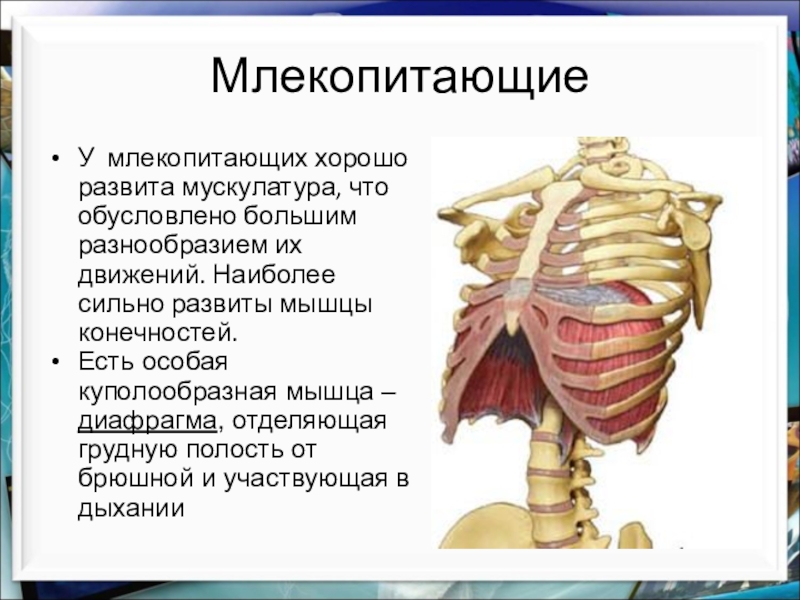 Млекопитающие

• У млекопитающих хорошо развита мускулатура, что обусловлено большим разнообразием их движений. Наиболее сильно развиты мышцы конечностей.
• Есть особая куполообразная мышца – диафрагма, отделяющая грудную полость от брюшной и участвующая в дыхании